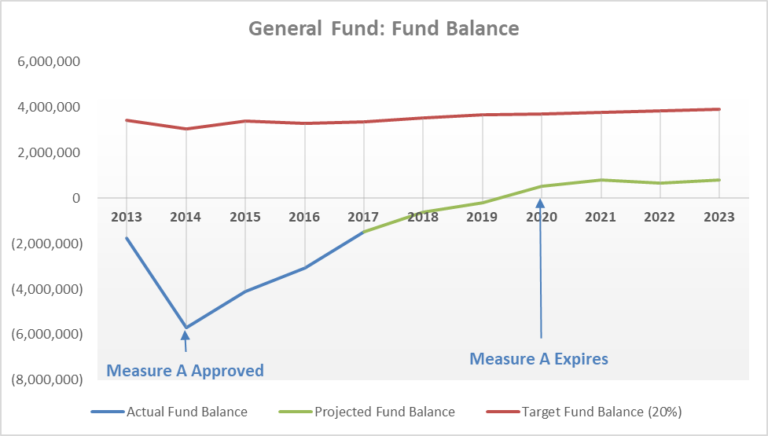 General Fund: Fund Balance

6,000,000
4,000,000
2,000,000
0
(2,000,000)
(4,000,000)
(6,000,000)
(8,000,000)

2013 2014 2015 2016 2017 2018 2019 2020 2021 2022 2023

Measure A Approved

Measure A Expires

Actual Fund Balance
Projected Fund Balance
Target Fund Balance (20%)